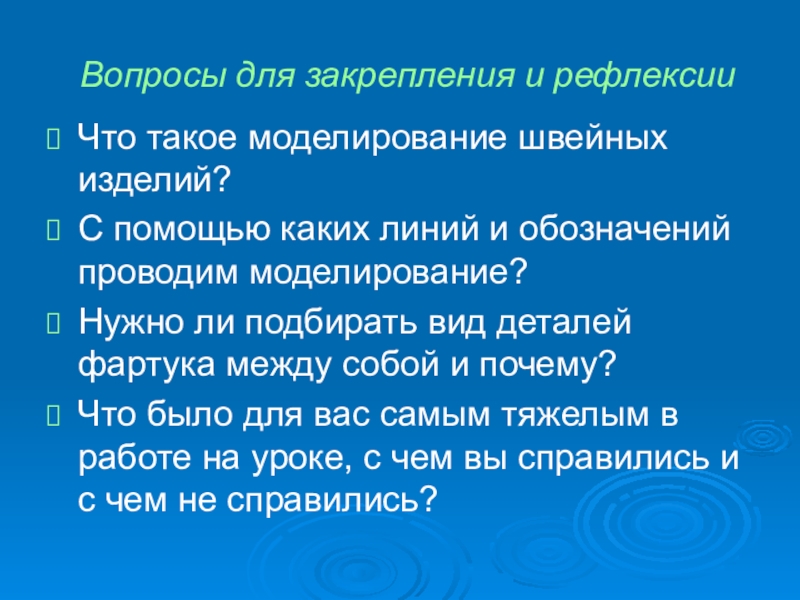 Вопросы для закрепления и рефлексии

Что такое моделирование швейных изделий?

С помощью каких линий и обозначений проводим моделирование?

Нужно ли подбирать вид деталей фартука между собой и почему?

Что было для вас самым тяжелым в работе на уроке, с чем вы справились и с чем не справились?